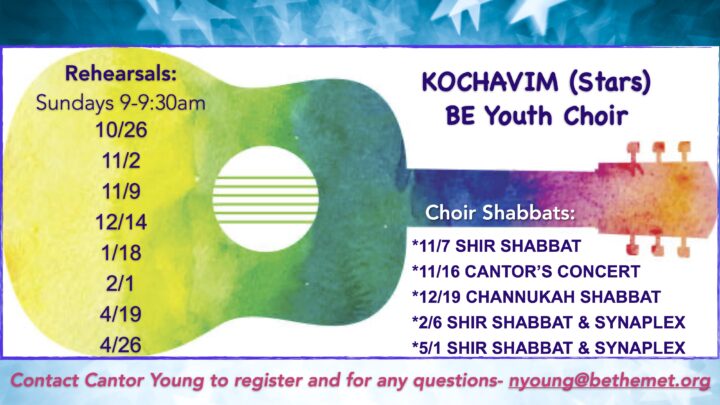 Rehearsals:
Sundays 9-9:30am
10/26
11/2
11/9
12/14
1/18
2/1
4/19
4/26

KOCHAVIM (Stars)
BE Youth Choir

Choir Shabbats:
*11/7 SHIR SHABBAT
*11/16 CANTOR'S CONCERT
*12/19 CHANNUKAH SHABBAT
*2/6 SHIR SHABBAT & SYNAPLEX
*5/1 SHIR SHABBAT & SYNAPLEX

Contact Cantor Young to register and for any questions- nyoung@bethemet.org